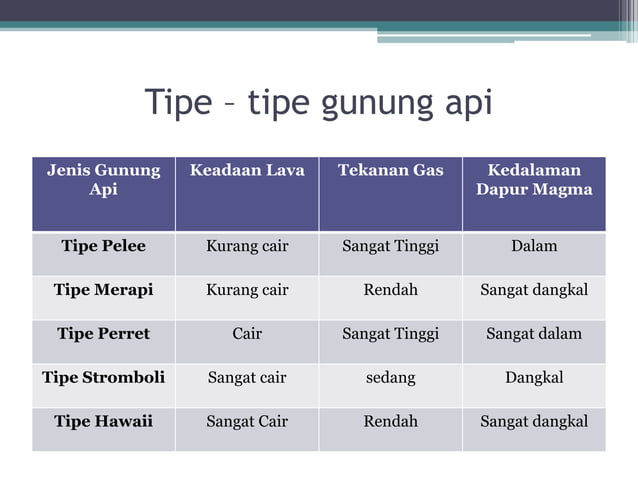 Tipe – tipe gunung api

| Jenis Gunung Api | Keadaan Lava | Tekanan Gas | Kedalaman Dapur Magma |
|---|---|---|---|
| Tipe Pelee | Kurang cair | Sangat Tinggi | Dalam |
| Tipe Merapi | Kurang cair | Rendah | Sangat dangkal |
| Tipe Perret | Cair | Sangat Tinggi | Sangat dalam |
| Tipe Stromboli | Sangat cair | sedang | Dangkal |
| Tipe Hawaii | Sangat Cair | Rendah | Sangat dangkal |